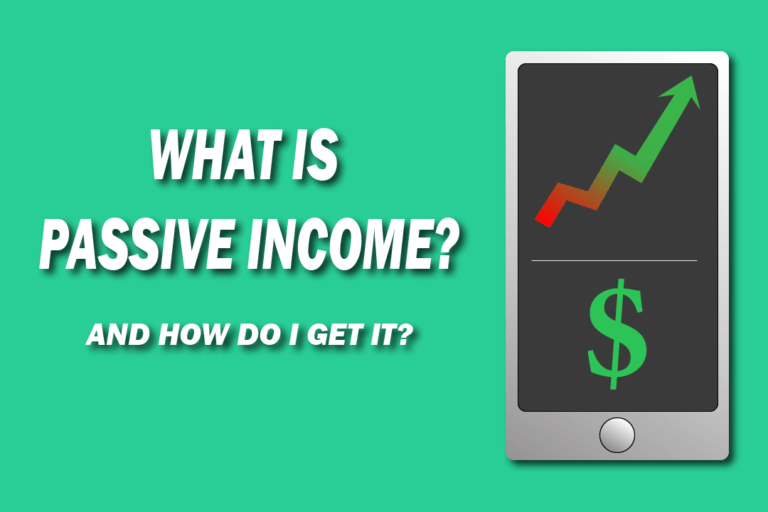 WHAT IS PASSIVE INCOME?

AND HOW DO I GET IT?

$